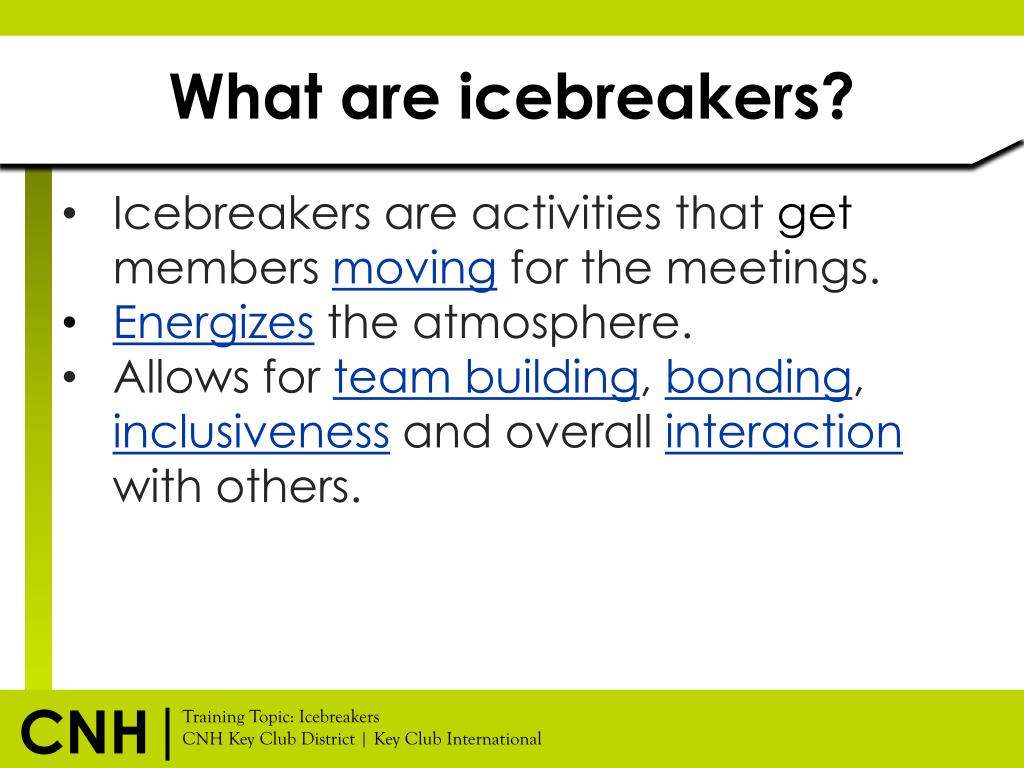 What are icebreakers?

• Icebreakers are activities that get members moving for the meetings.
• Energizes the atmosphere.
• Allows for team building, bonding, inclusiveness and overall interaction with others.

CNH | Training Topic: Icebreakers
CNH Key Club District | Key Club International